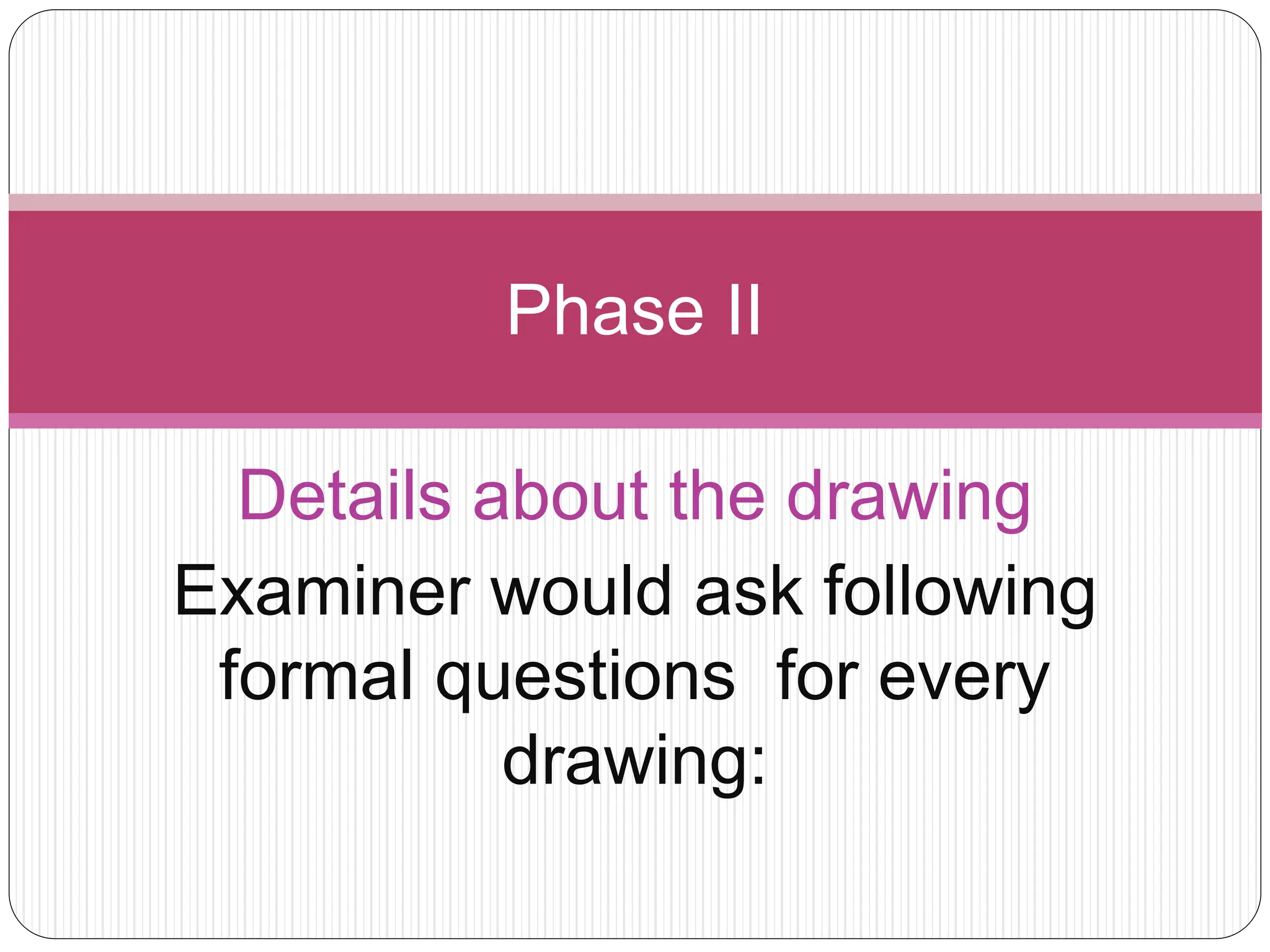 Phase II

Details about the drawing

Examiner would ask following formal questions for every drawing: